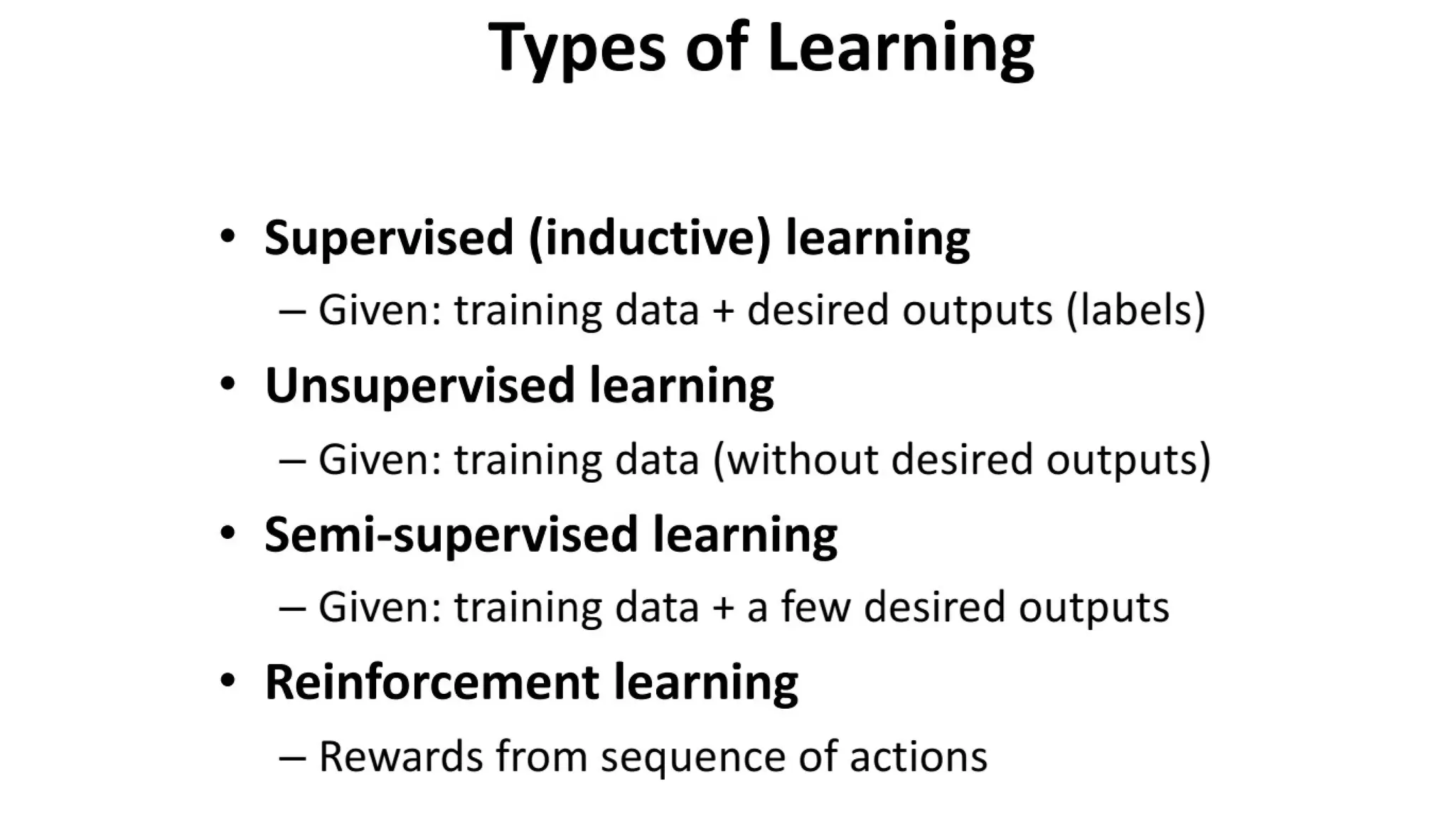 Types of Learning

• Supervised (inductive) learning
– Given: training data + desired outputs (labels)
• Unsupervised learning
– Given: training data (without desired outputs)
• Semi-supervised learning
– Given: training data + a few desired outputs
• Reinforcement learning
– Rewards from sequence of actions